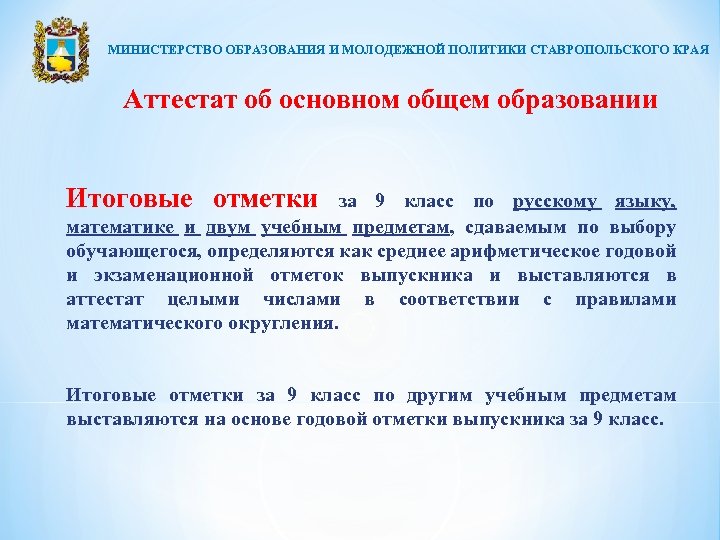 МИНИСТЕРСТВО ОБРАЗОВАНИЯ И МОЛОДЕЖНОЙ ПОЛИТИКИ СТАВРОПОЛЬСКОГО КРАЯ

Аттестат об основном общем образовании

Итоговые отметки за 9 класс по русскому языку, математике и двум учебным предметам, сдаваемым по выбору обучающегося, определяются как среднее арифметическое годовой и экзаменационной отметок выпускника и выставляются в аттестат целыми числами в соответствии с правилами математического округления.

Итоговые отметки за 9 класс по другим учебным предметам выставляются на основе годовой отметки выпускника за 9 класс.